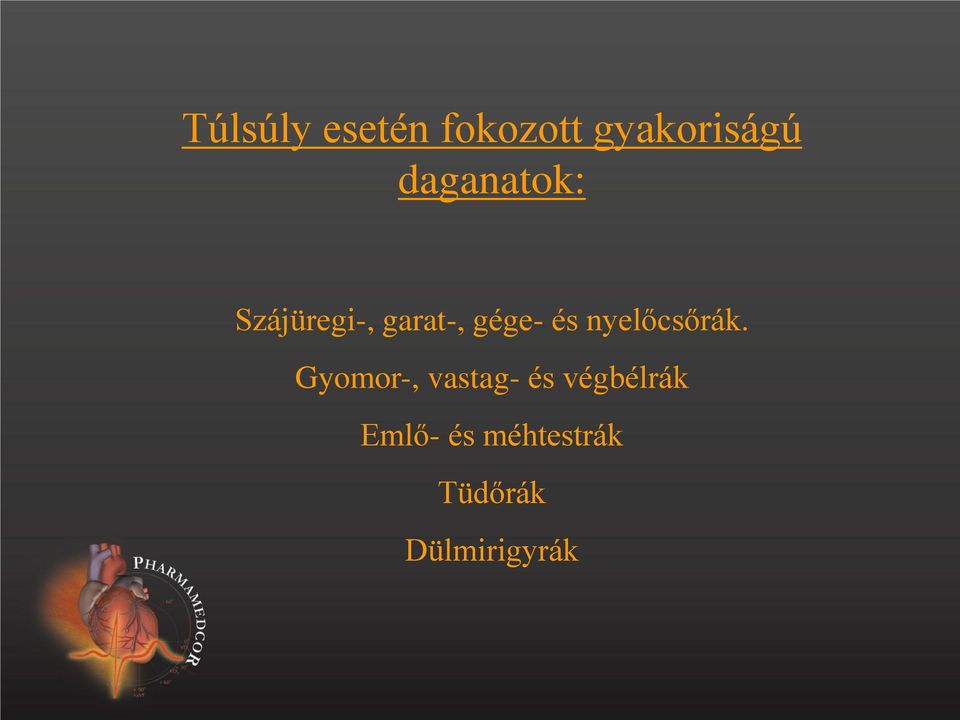 Túlsúly esetén fokozott gyakoriságú daganatok:

Szájüregi-, garat-, gége- és nyelőcsőrák.

Gyomor-, vastag- és végbélrák

Emlő- és méhtestrák

Tüdőrák

Dülmirigyrák

PHARMAMEDCOR